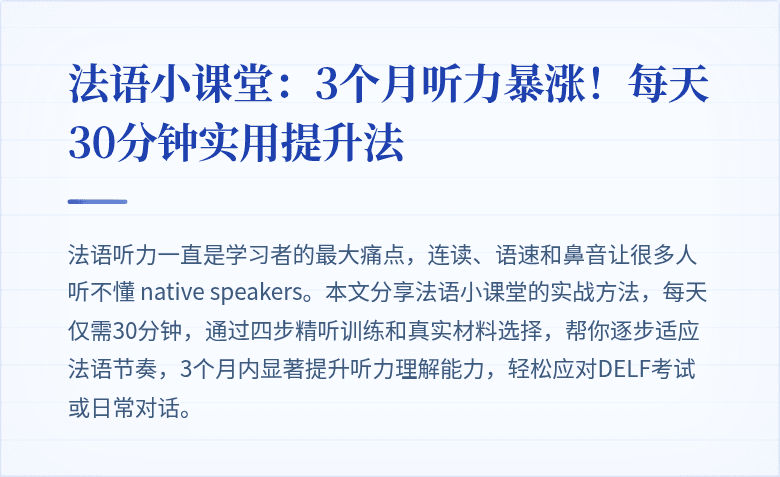 法语小课堂：3个月听力暴涨！每天30分钟实用提升法

法语听力一直是学习者的最大痛点，连读、语速和鼻音让很多人听不懂 native speakers。本文分享法语小课堂的实战方法，每天仅需30分钟，通过四步精听训练和真实材料选择，帮你逐步适应法语节奏，3个月内显著提升听力理解能力，轻松应对DELF考试或日常对话。